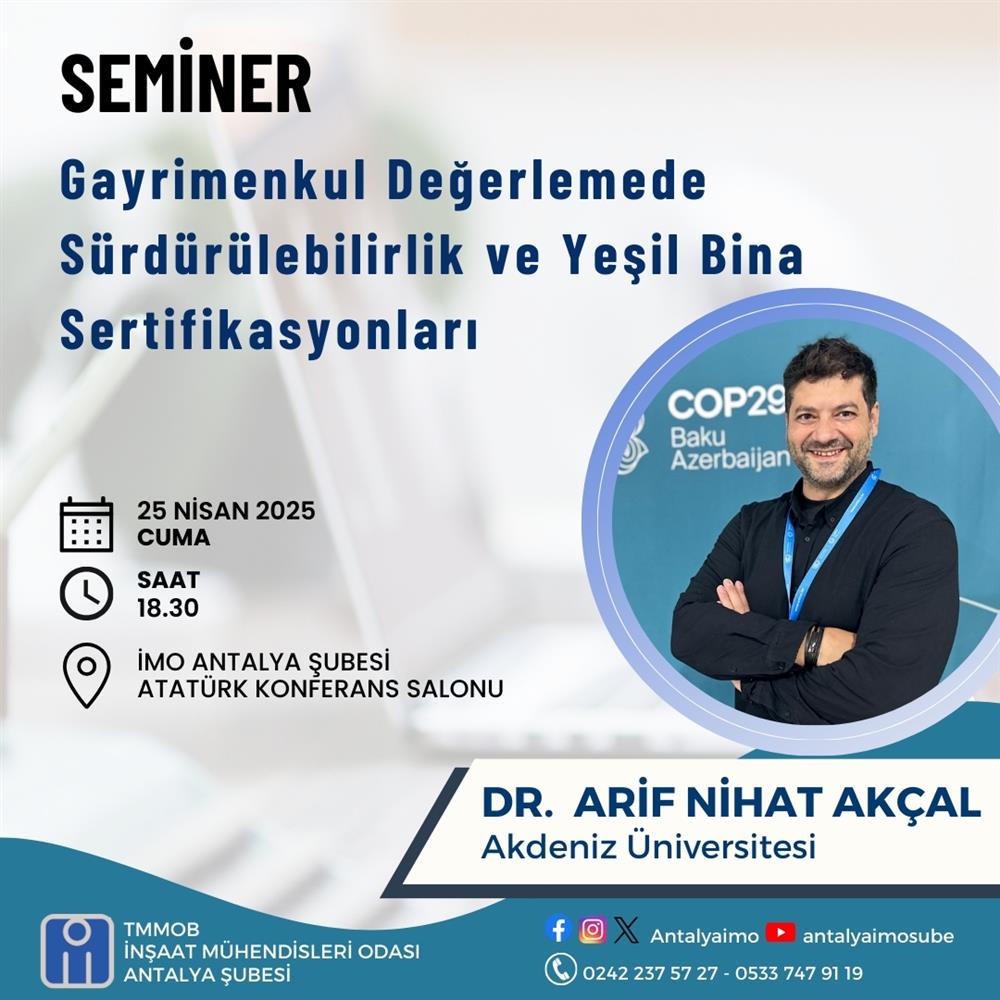 SEMİNER

Gayrimenkul Değerlemede Sürdürülebilirlik ve Yeşil Bina Sertifikasyonları

COP29
Baku
Azerbaijan

25 NİSAN 2025
CUMA

SAAT
18.30

İMO ANTALYA ŞUBESİ
ATATÜRK KONFERANS SALONU

DR. ARİF NİHAT AKÇAL
Akdeniz Üniversitesi

TMMOB
İNŞAAT MÜHENDİSLERİ ODASI
ANTALYA ŞUBESİ

Antalyaimo antalyaimosube

0242 237 57 27 - 0533 747 91 19